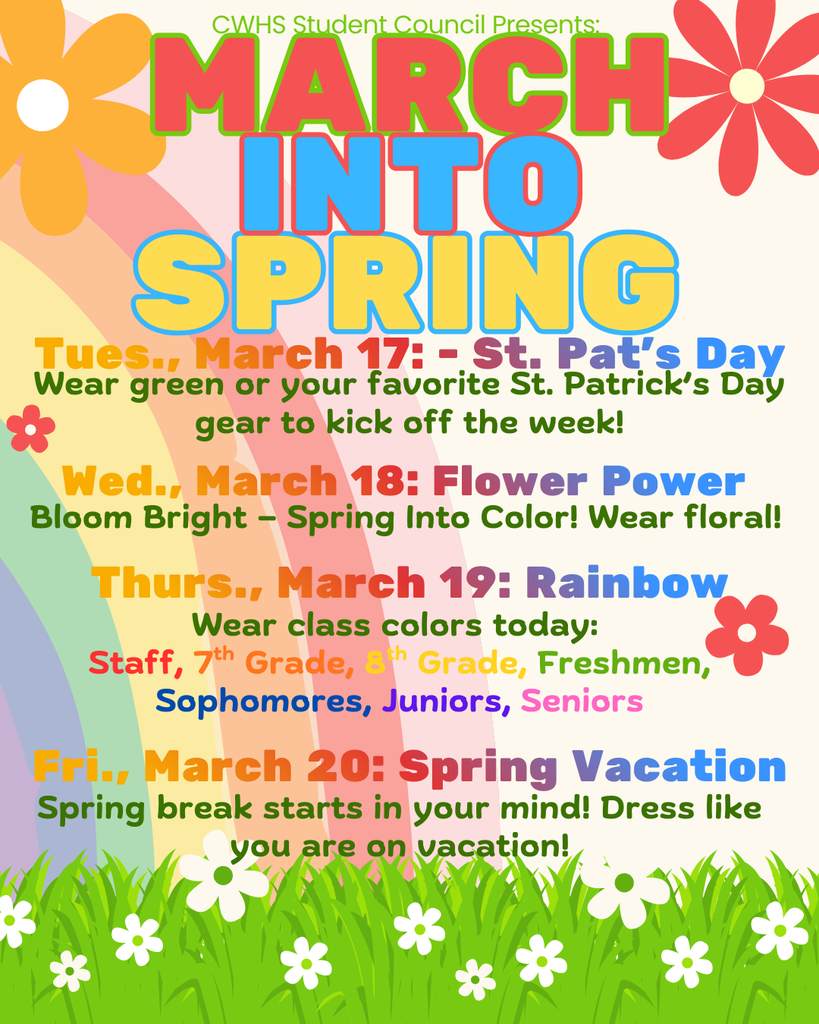 CWHS Student Council Presents:

MARCH INTO SPRING

Tues., March 17: - St. Pat's Day
Wear green or your favorite St. Patrick's Day gear to kick off the week!

Wed., March 18: Flower Power
Bloom Bright – Spring Into Color! Wear floral!

Thurs., March 19: Rainbow
Wear class colors today:
Staff, 7$^{th}$ Grade, 8$^{th}$ Grade, Freshmen, Sophomores, Juniors, Seniors

Fri., March 20: Spring Vacation
Spring break starts in your mind! Dress like you are on vacation!